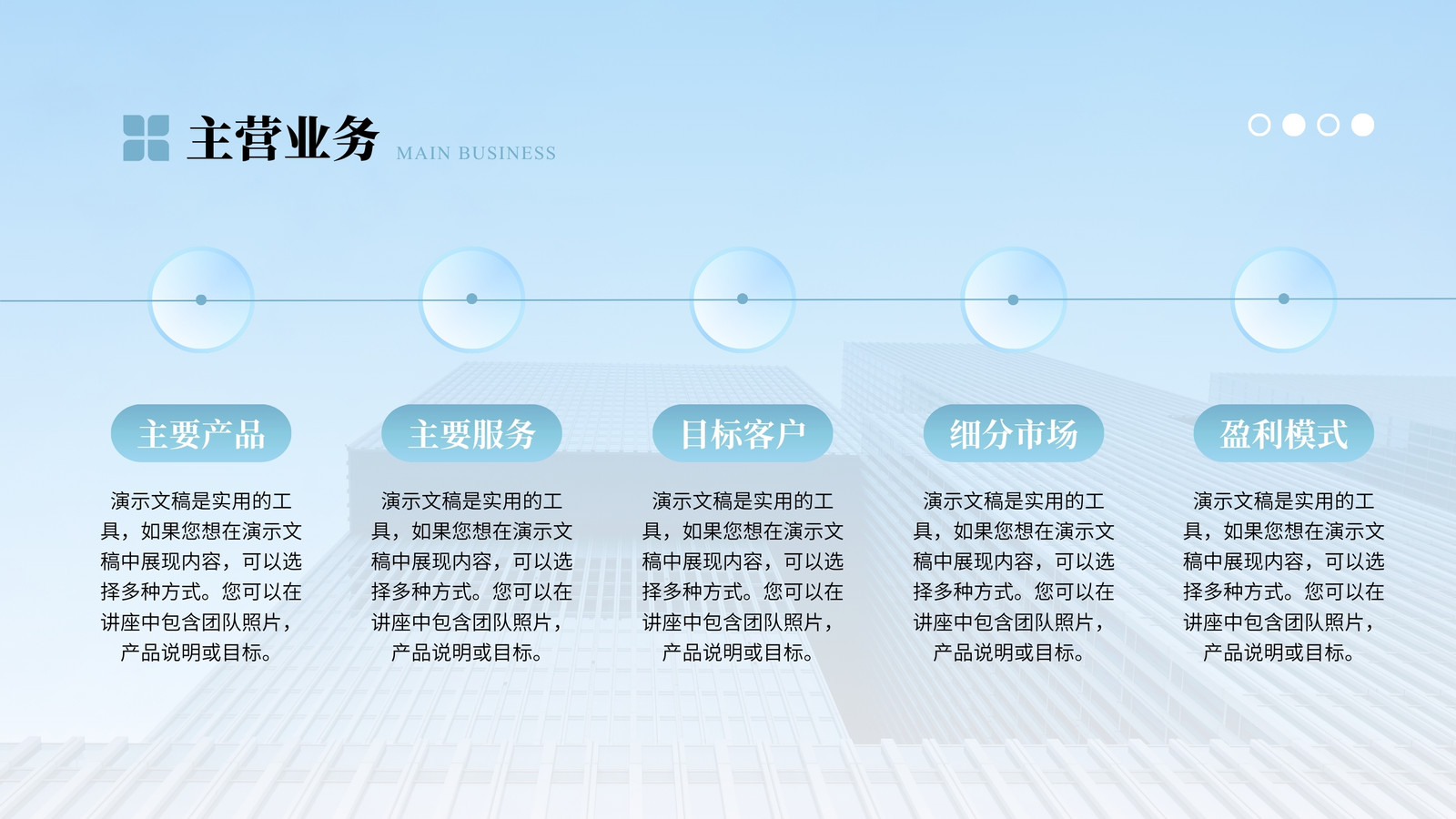 主营业务 MAIN BUSINESS

主要产品

演示文稿是实用的工具，如果您想在演示文稿中展现内容，可以选择多种方式。您可以在讲座中包含团队照片，产品说明或目标。

主要服务

演示文稿是实用的工具，如果您想在演示文稿中展现内容，可以选择多种方式。您可以在讲座中包含团队照片，产品说明或目标。

目标客户

演示文稿是实用的工具，如果您想在演示文稿中展现内容，可以选择多种方式。您可以在讲座中包含团队照片，产品说明或目标。

细分市场

演示文稿是实用的工具，如果您想在演示文稿中展现内容，可以选择多种方式。您可以在讲座中包含团队照片，产品说明或目标。

盈利模式

演示文稿是实用的工具，如果您想在演示文稿中展现内容，可以选择多种方式。您可以在讲座中包含团队照片，产品说明或目标。